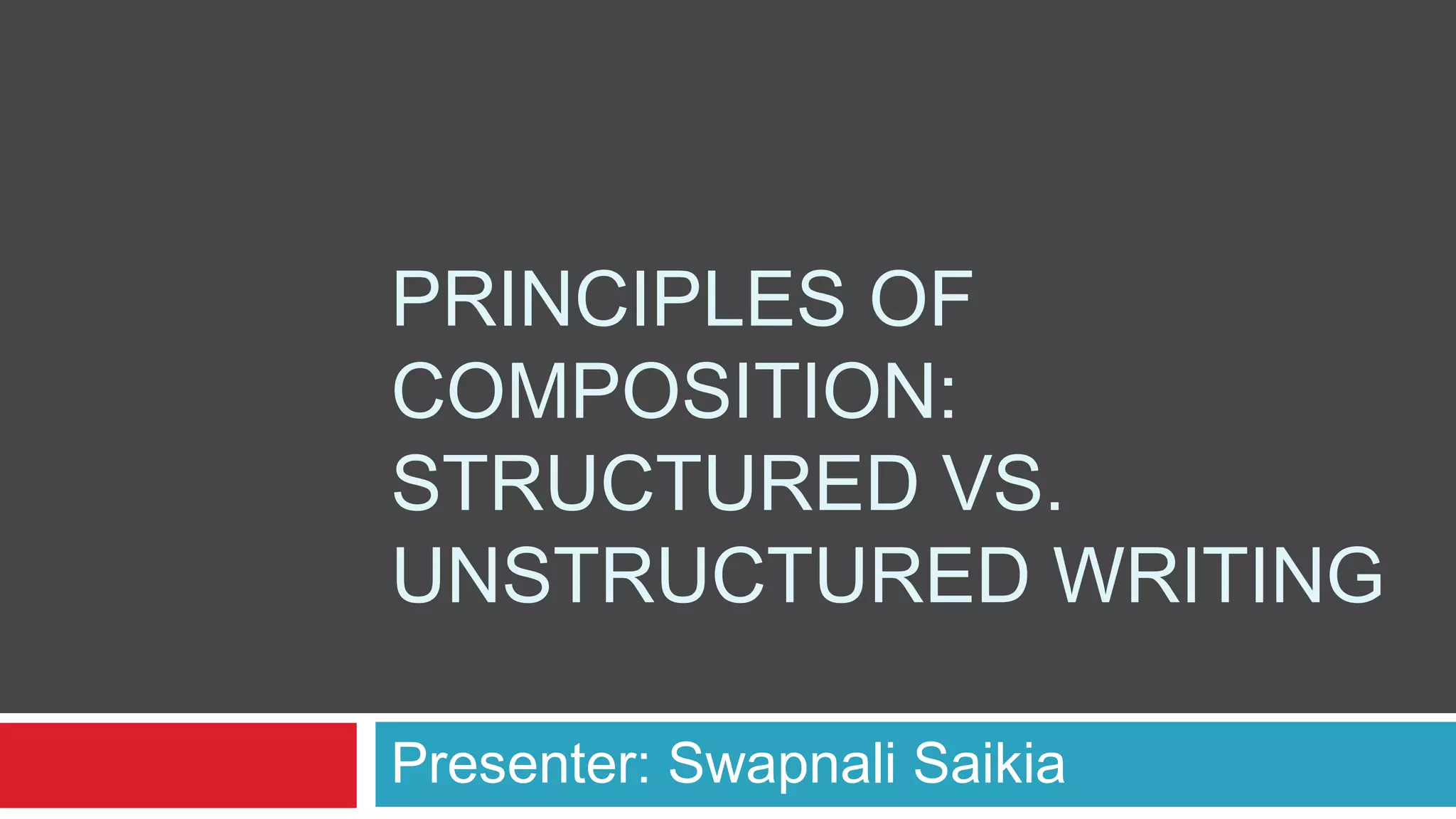 PRINCIPLES OF COMPOSITION: STRUCTURED VS. UNSTRUCTURED WRITING

Presenter: Swapnali Saikia